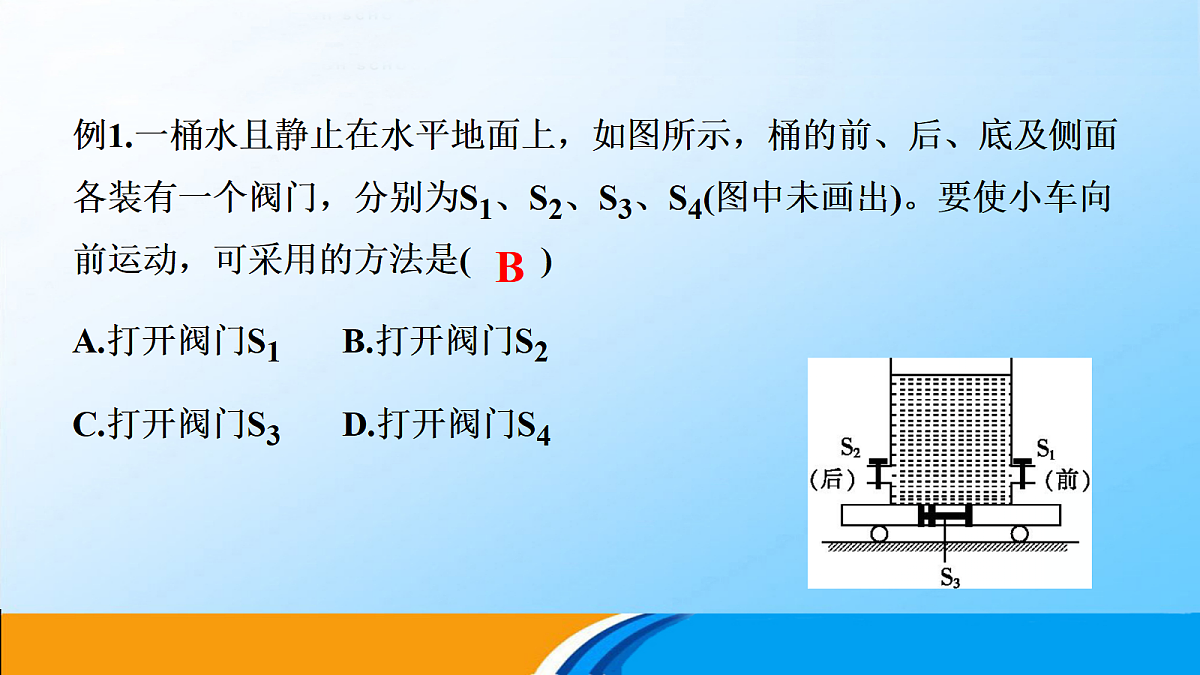 例1.一桶水且静止在水平地面上，如图所示，桶的前、后、底及侧面各装有一个阀门，分别为$S_1$、$S_2$、$S_3$、$S_4$(图中未画出)。要使小车向前运动，可采用的方法是( B )

A.打开阀门$S_1$　　B.打开阀门$S_2$

C.打开阀门$S_3$　　D.打开阀门$S_4$

$S_2$
(后)
$S_1$
(前)
$S_3$